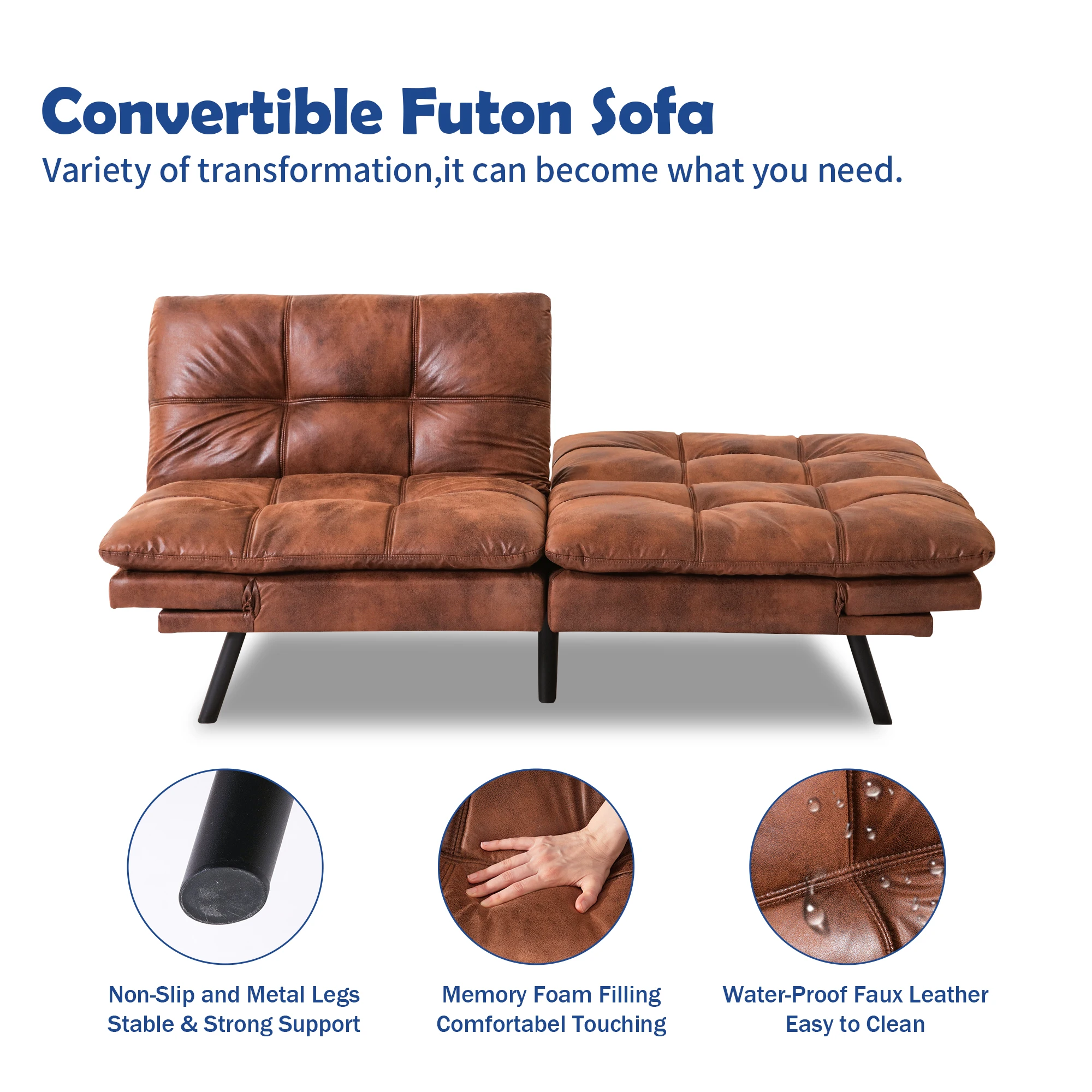 Convertible Futon Sofa

Variety of transformation,it can become what you need.

Non-Slip and Metal Legs
Stable & Strong Support

Memory Foam Filling
Comfortabel Touching

Water-Proof Faux Leather
Easy to Clean